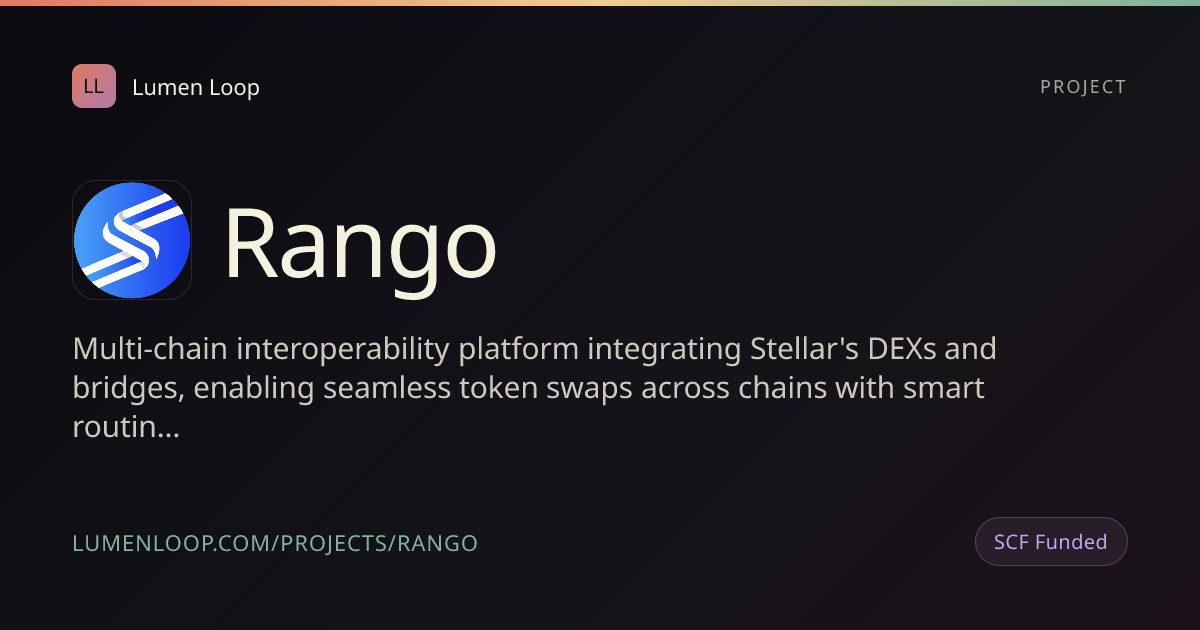 LL Lumen Loop

PROJECT

Rango

Multi-chain interoperability platform integrating Stellar's DEXs and bridges, enabling seamless token swaps across chains with smart routin...

LUMENLOOP.COM/PROJECTS/RANGO

SCF Funded